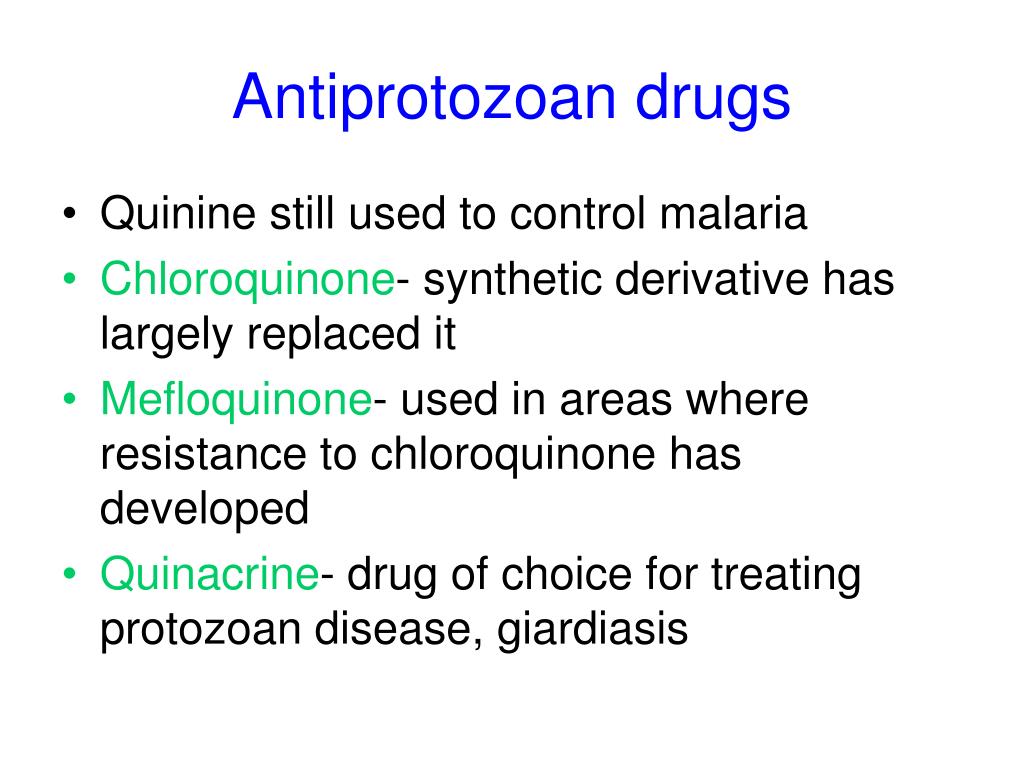 Antiprotozoan drugs

• Quinine still used to control malaria
• Chloroquinone- synthetic derivative has largely replaced it
• Mefloquinone- used in areas where resistance to chloroquinone has developed
• Quinacrine- drug of choice for treating protozoan disease, giardiasis